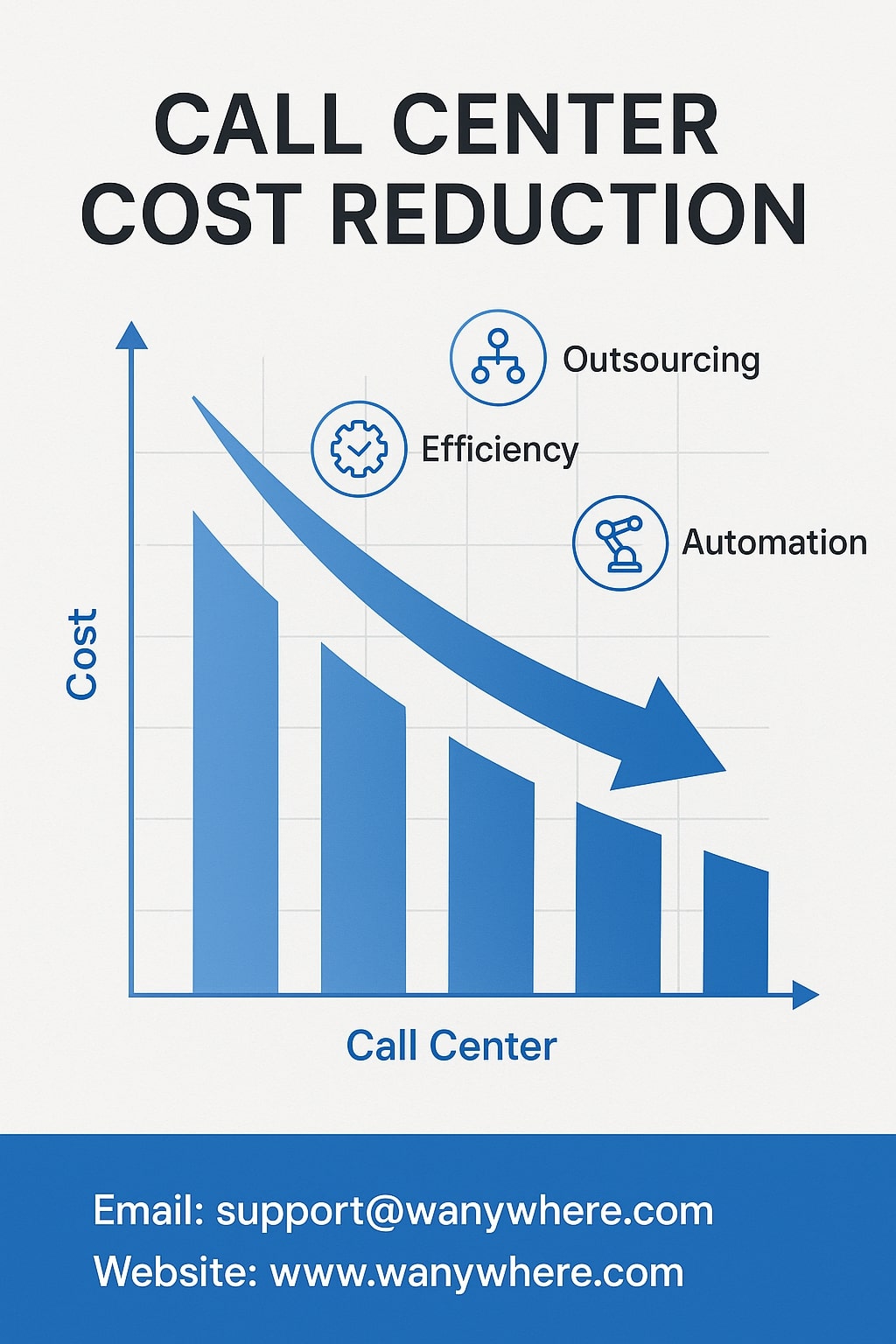 CALL CENTER COST REDUCTION

Outsourcing

Efficiency

Automation

Cost

Call Center

Email: support@wanywhere.com
Website: www.wanywhere.com